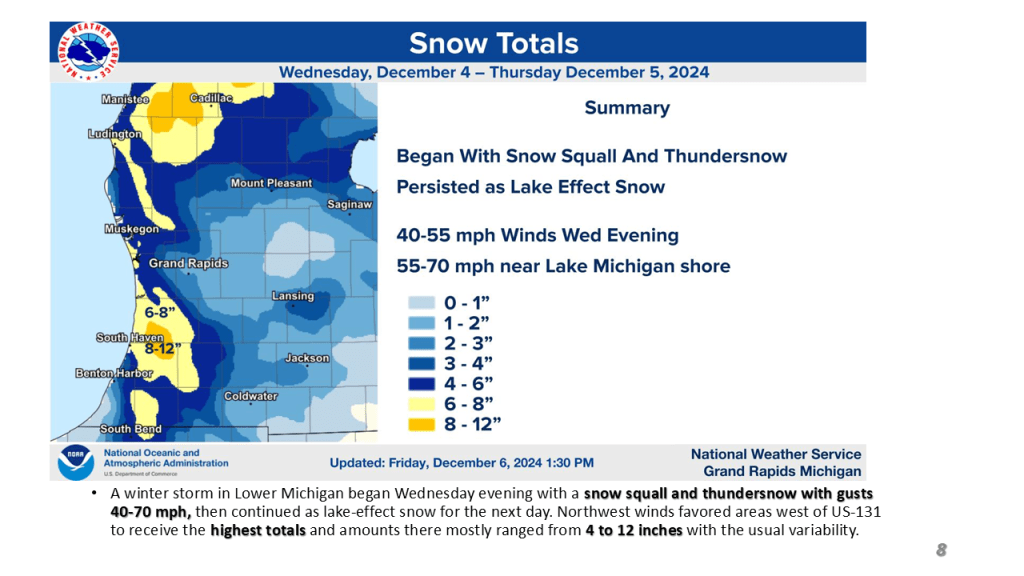 NATIONAL WEATHER SERVICE

Snow Totals

Wednesday, December 4 – Thursday December 5, 2024

Manistee
Cadillac
Ludington
Mount Pleasant
Saginaw
Muskegon
Grand Rapids
Lansing
6-8"
South Haven
8-12"
Jackson
Benton Harbor
Coldwater
South Bend

Summary

Began With Snow Squall And Thundersnow
Persisted as Lake Effect Snow

40-55 mph Winds Wed Evening
55-70 mph near Lake Michigan shore

0 - 1"
1 - 2"
2 - 3"
3 - 4"
4 - 6"
6 - 8"
8 - 12"

NOAA
National Oceanic and Atmospheric Administration
U.S. Department of Commerce

Updated: Friday, December 6, 2024 1:30 PM

National Weather Service
Grand Rapids Michigan

• A winter storm in Lower Michigan began Wednesday evening with a snow squall and thundersnow with gusts 40-70 mph, then continued as lake-effect snow for the next day. Northwest winds favored areas west of US-131 to receive the highest totals and amounts there mostly ranged from 4 to 12 inches with the usual variability.

8